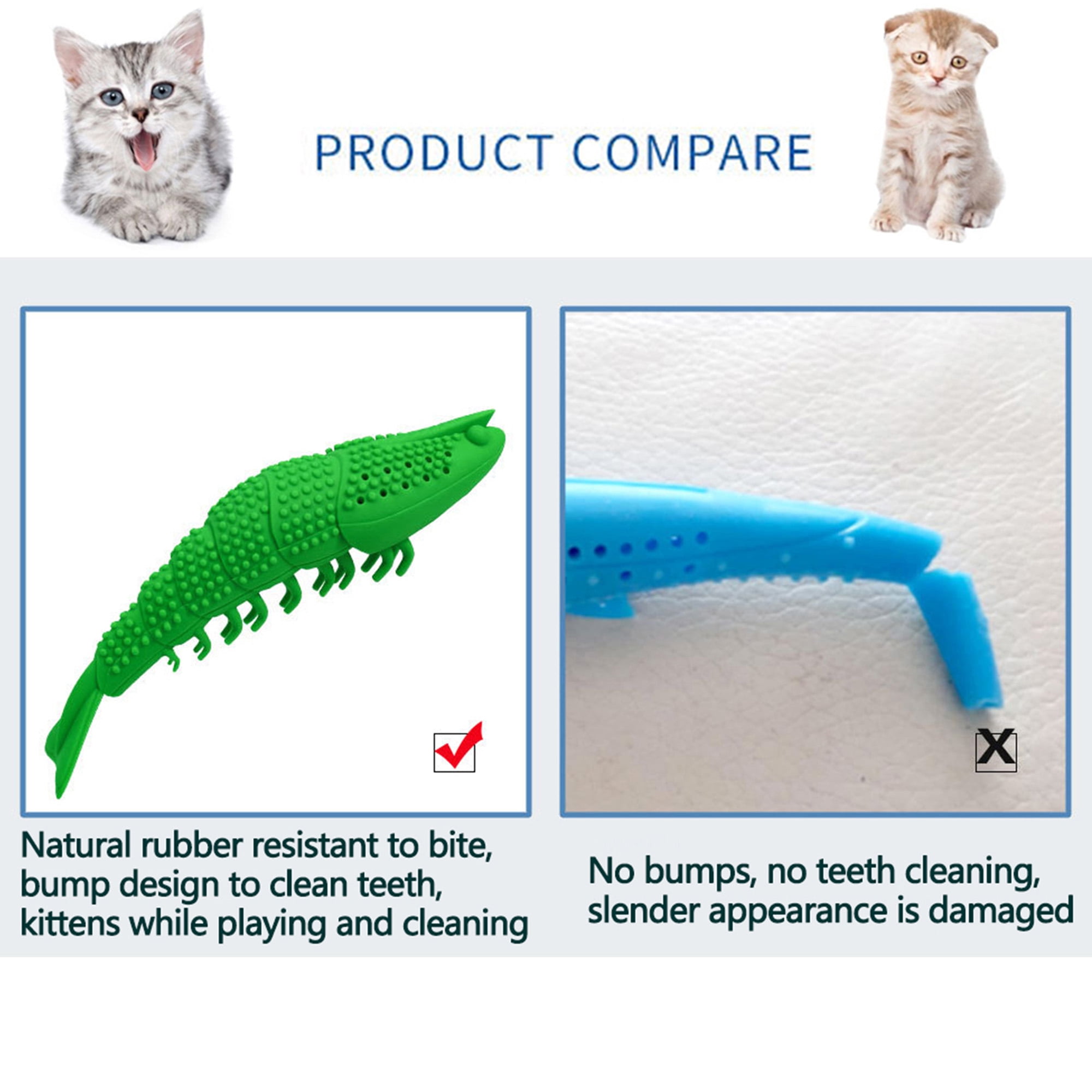 PRODUCT COMPARE

X

Natural rubber resistant to bite, bump design to clean teeth, kittens while playing and cleaning

No bumps, no teeth cleaning, slender appearance is damaged